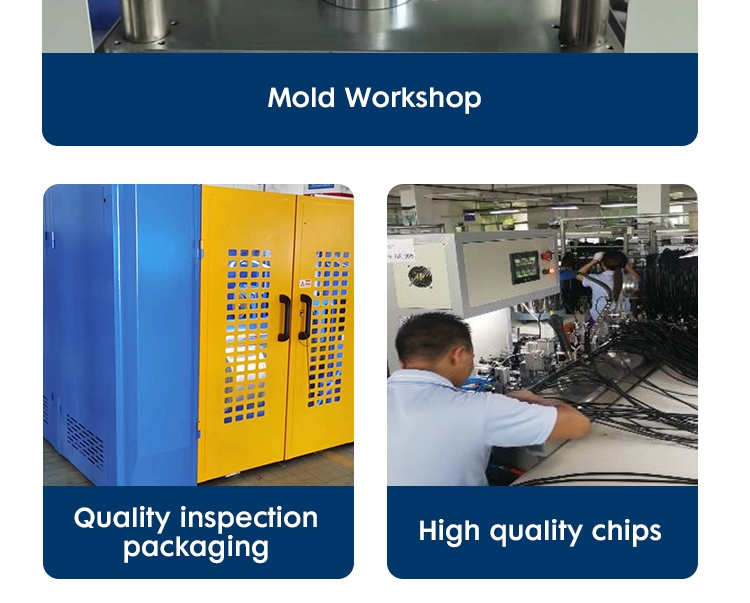 Mold Workshop

Quality inspection packaging

High quality chips